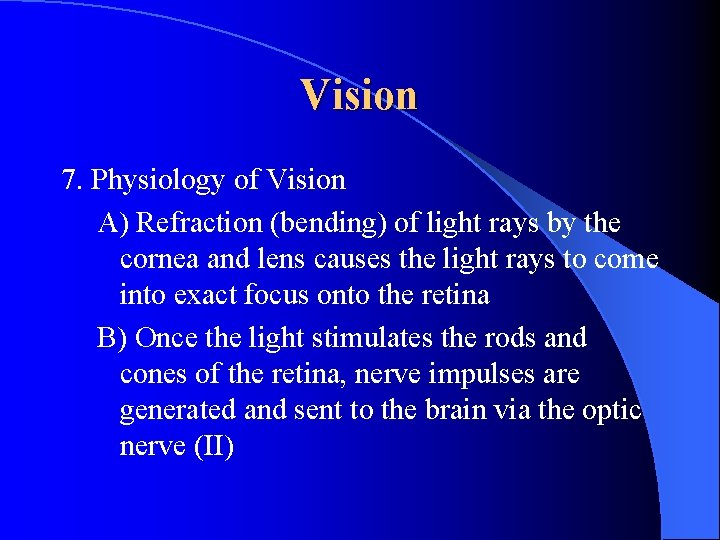 Vision

7. Physiology of Vision

A) Refraction (bending) of light rays by the cornea and lens causes the light rays to come into exact focus onto the retina

B) Once the light stimulates the rods and cones of the retina, nerve impulses are generated and sent to the brain via the optic nerve (II)